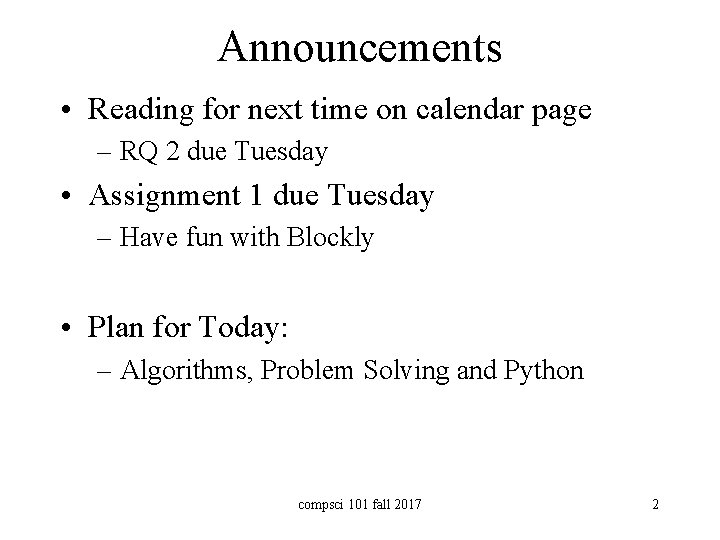 Announcements

• Reading for next time on calendar page
– RQ 2 due Tuesday

• Assignment 1 due Tuesday
– Have fun with Blockly

• Plan for Today:
– Algorithms, Problem Solving and Python

compsci 101 fall 2017

2